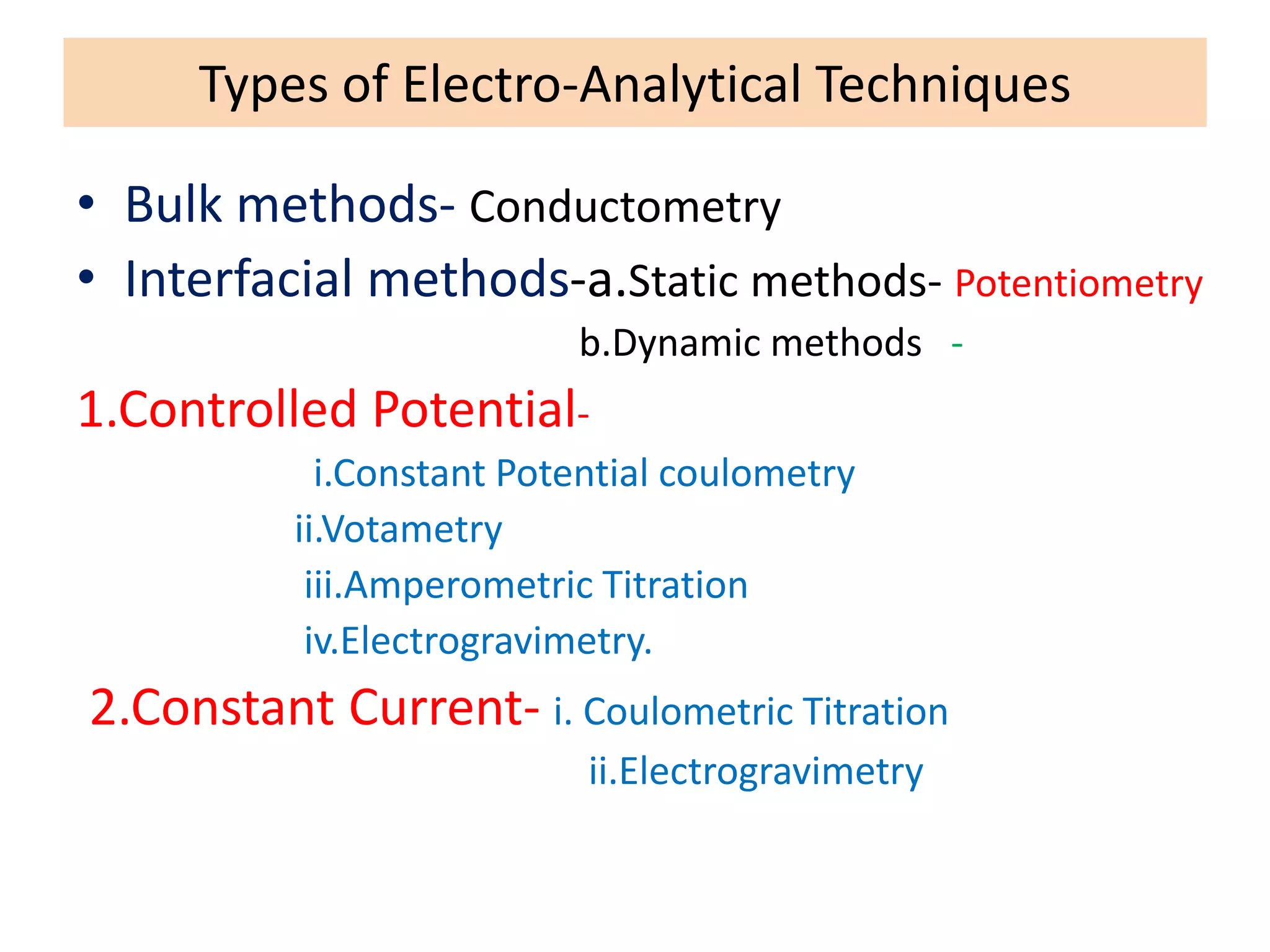 Types of Electro-Analytical Techniques

• Bulk methods- Conductometry
• Interfacial methods-a.Static methods- Potentiometry
b.Dynamic methods -

1.Controlled Potential-
i.Constant Potential coulometry
ii.Votametry
iii.Amperometric Titration
iv.Electrogravimetry.

2.Constant Current- i. Coulometric Titration
ii.Electrogravimetry